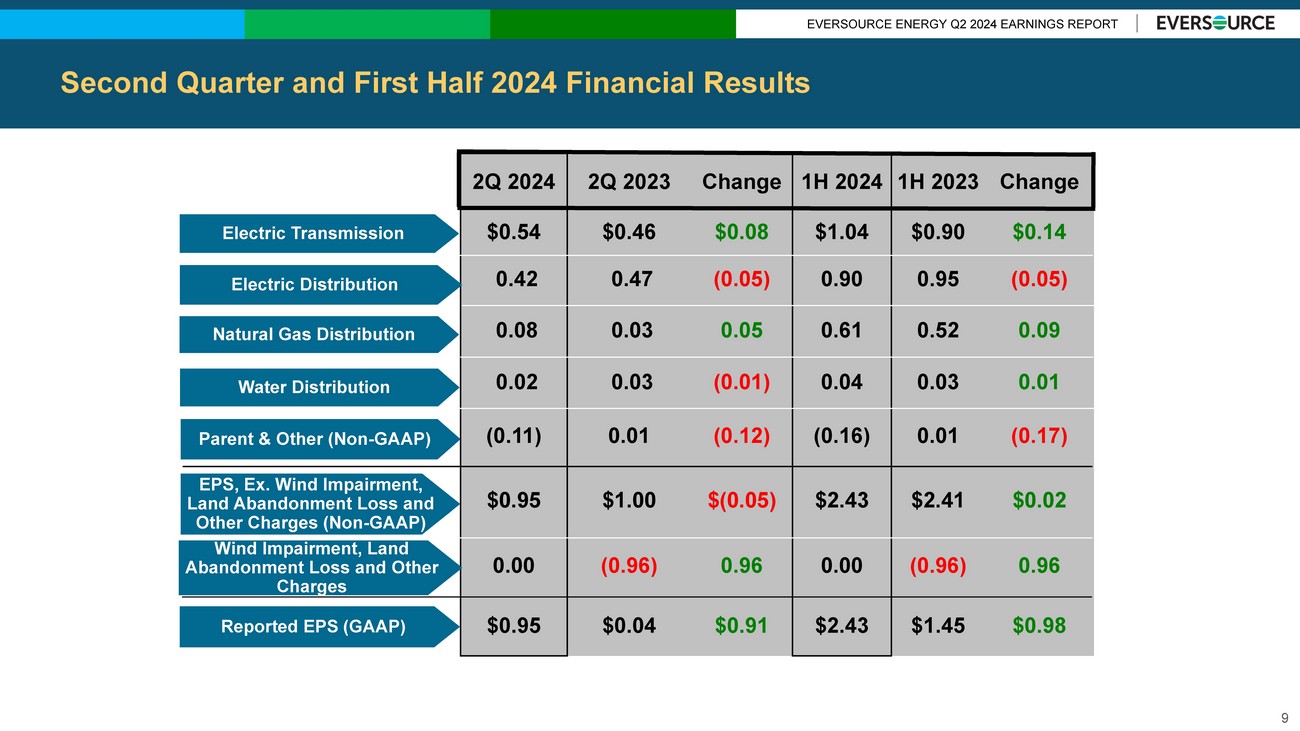 EVERSOURCE ENERGY Q2 2024 EARNINGS REPORT | EVERSOURCE

Second Quarter and First Half 2024 Financial Results

| | 2Q 2024 | 2Q 2023 | Change | 1H 2024 | 1H 2023 | Change |
|---|---|---|---|---|---|---|
| Electric Transmission | \$0.54 | \$0.46 | \$0.08 | \$1.04 | \$0.90 | \$0.14 |
| Electric Distribution | 0.42 | 0.47 | (0.05) | 0.90 | 0.95 | (0.05) |
| Natural Gas Distribution | 0.08 | 0.03 | 0.05 | 0.61 | 0.52 | 0.09 |
| Water Distribution | 0.02 | 0.03 | (0.01) | 0.04 | 0.03 | 0.01 |
| Parent & Other (Non-GAAP) | (0.11) | 0.01 | (0.12) | (0.16) | 0.01 | (0.17) |
| EPS, Ex. Wind Impairment, Land Abandonment Loss and Other Charges (Non-GAAP) | \$0.95 | \$1.00 | \$(0.05) | \$2.43 | \$2.41 | \$0.02 |
| Wind Impairment, Land Abandonment Loss and Other Charges | 0.00 | (0.96) | 0.96 | 0.00 | (0.96) | 0.96 |
| Reported EPS (GAAP) | \$0.95 | \$0.04 | \$0.91 | \$2.43 | \$1.45 | \$0.98 |

9